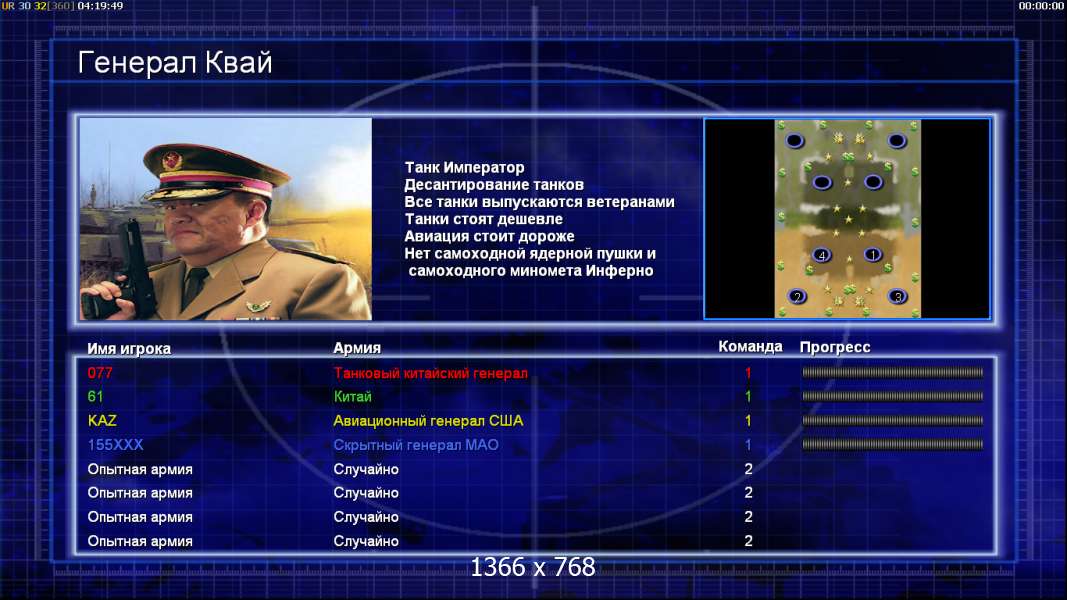 UR 30 32[360] 04:19:49

00:00:00

Генерал Квай

Танк Император
Десантирование танков
Все танки выпускаются ветеранами
Танки стоят дешевле
Авиация стоит дороже
Нет самоходной ядерной пушки и самоходного миномета Инферно

4 1 2 3

| Имя игрока | Армия | Команда | Прогресс |
|---|---|---|---|
| 077 | Танковый китайский генерал | 1 | |
| 61 | Китай | 1 | |
| KAZ | Авиационный генерал США | 1 | |
| 155XXX | Скрытный генерал МАО | 1 | |
| Опытная армия | Случайно | 2 | |
| Опытная армия | Случайно | 2 | |
| Опытная армия | Случайно | 2 | |
| Опытная армия | Случайно | 2 | |

1366 x 768